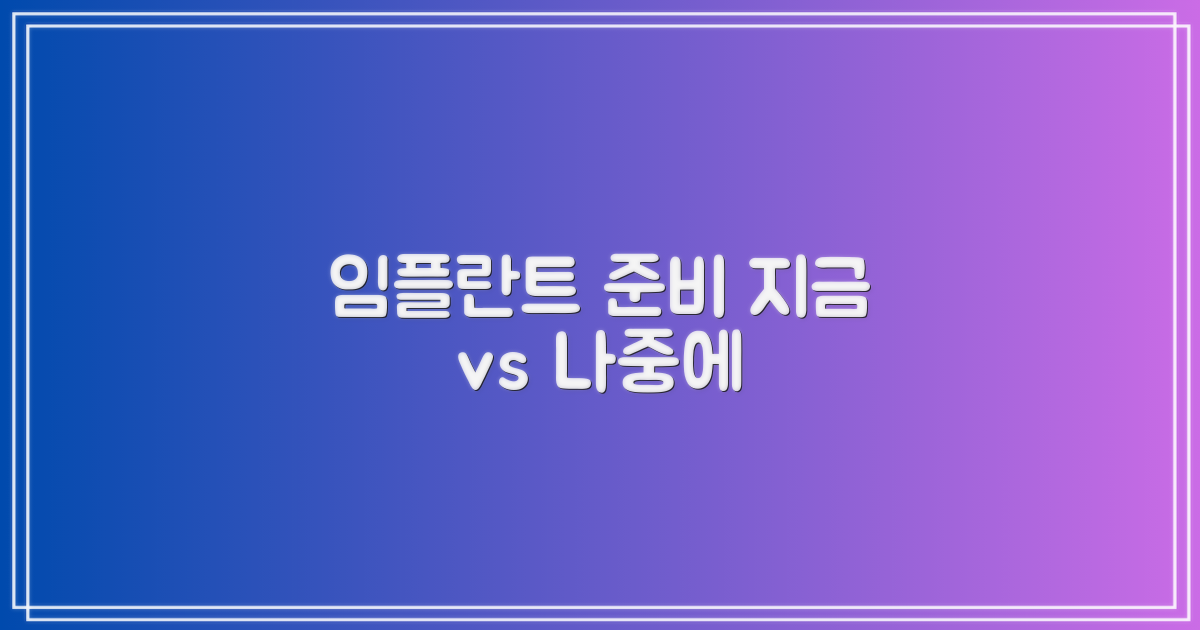 임플란트 준비 지금
vs 나중에